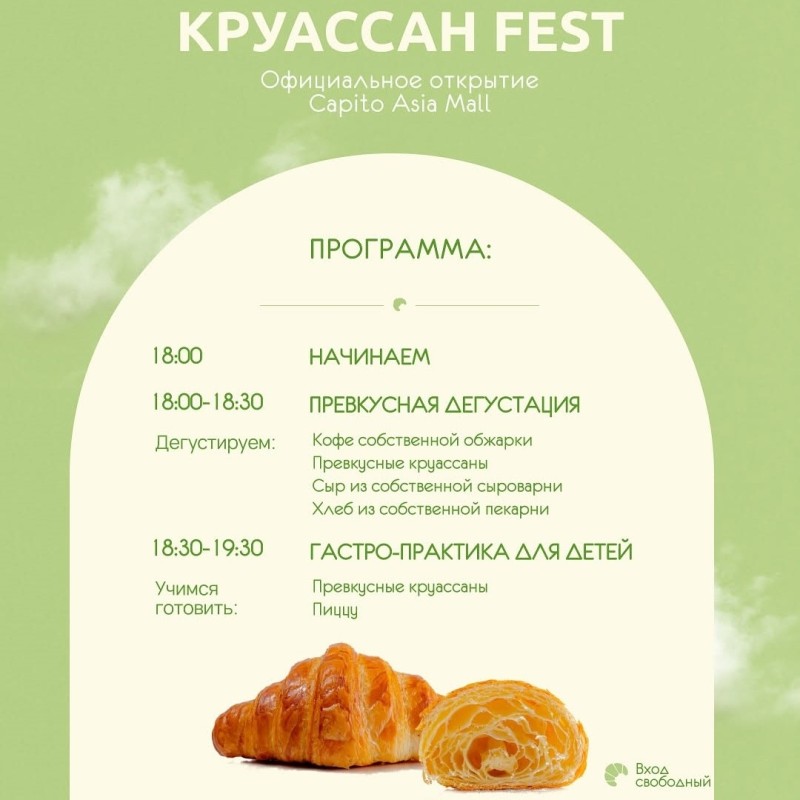 КРУАССАН FEST

Официальное открытие
Capito Asia Mall

ПРОГРАММА:

18:00 НАЧИНАЕМ

18:00-18:30 ПРЕВКУСНАЯ ДЕГУСТАЦИЯ

Дегустируем: Кофе собственной обжарки
Превкусные круассаны
Сыр из собственной сыроварни
Хлеб из собственной пекарни

18:30-19:30 ГАСТРО-ПРАКТИКА ДЛЯ ДЕТЕЙ

Учимся готовить: Превкусные круассаны
Пиццу

Вход свободный